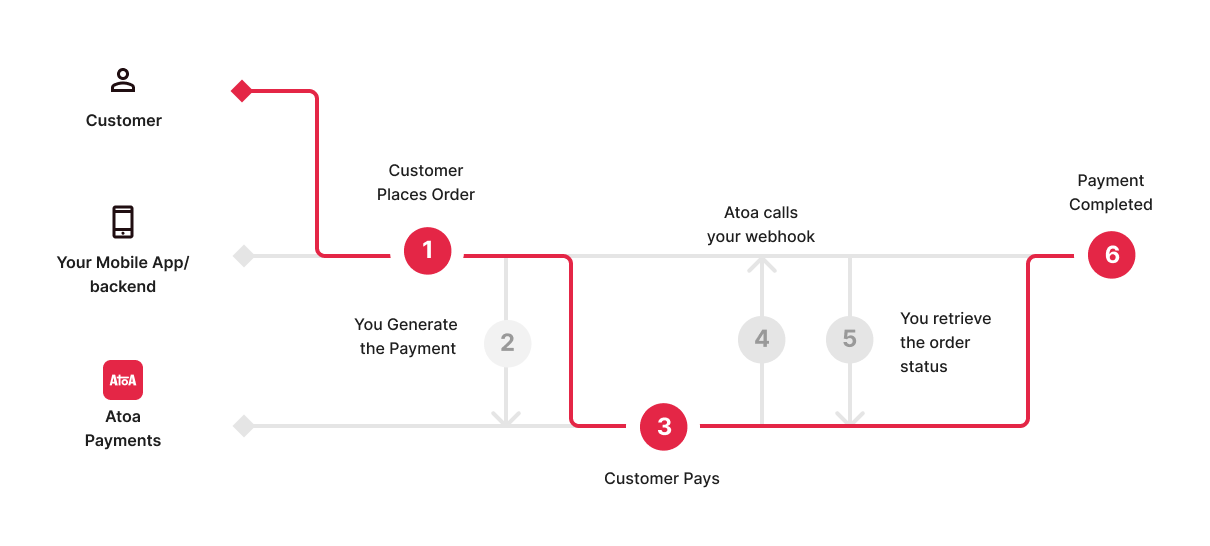 Customer

Your Mobile App/ backend

AtoA

Atoa Payments

Customer Places Order

1

You Generate the Payment

2

3

Customer Pays

Atoa calls your webhook

4

5

You retrieve the order status

Payment Completed

6